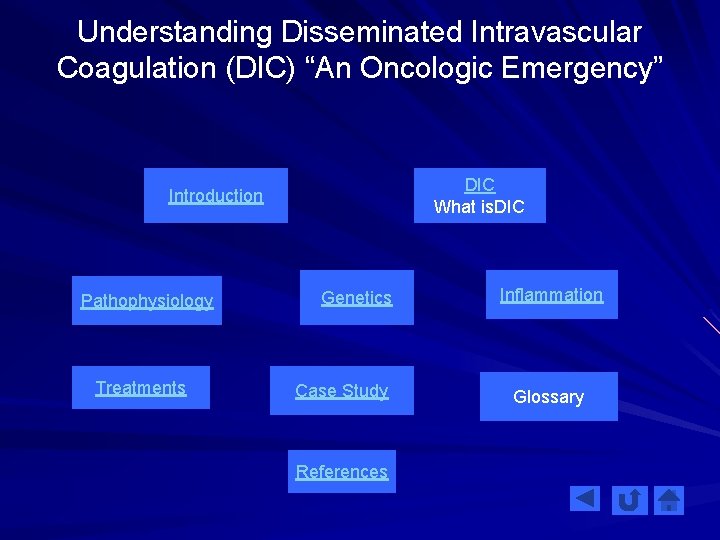 Understanding Disseminated Intravascular Coagulation (DIC) “An Oncologic Emergency”

Introduction

DIC
What isDIC

Pathophysiology

Genetics

Inflammation

Treatments

Case Study

Glossary

References